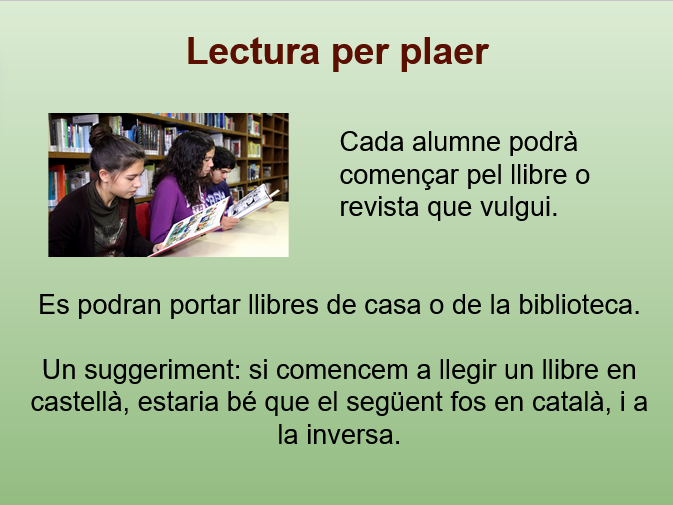 Lectura per plaer

Cada alumne podrà començar pel llibre o revista que vulgui.

Es podran portar llibres de casa o de la biblioteca.

Un suggeriment: si comencem a llegir un llibre en castellà, estaria bé que el següent fos en català, i a la inversa.